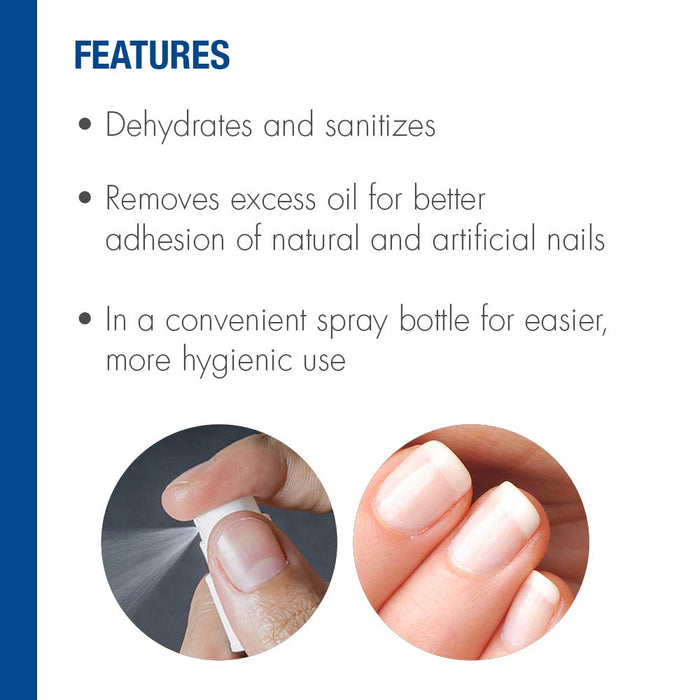 FEATURES

• Dehydrates and sanitizes

• Removes excess oil for better adhesion of natural and artificial nails

• In a convenient spray bottle for easier, more hygienic use